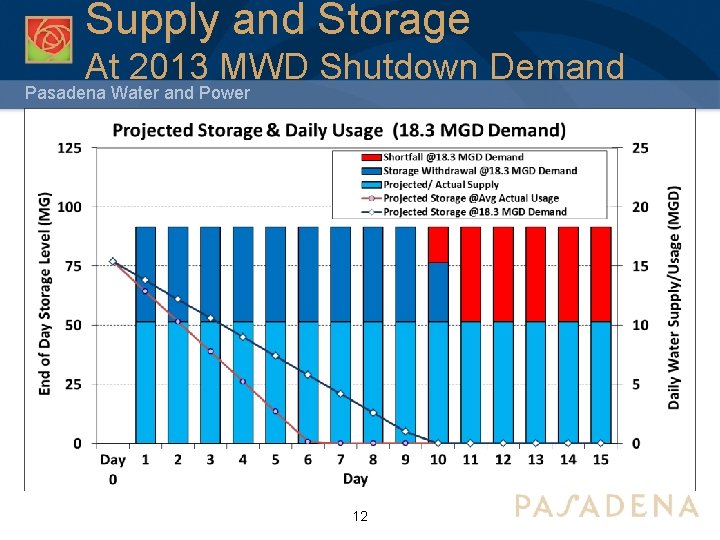 Supply and Storage
At 2013 MWD Shutdown Demand

Pasadena Water and Power

Projected Storage & Daily Usage (18.3 MGD Demand)

Shortfall @18.3 MGD Demand
Storage Withdrawal @18.3 MGD Demand
Projected/ Actual Supply
Projected Storage @Avg Actual Usage
Projected Storage @18.3 MGD Demand

End of Day Storage Level (MG)

125
100
75
50
25
0

Daily Water Supply/Usage (MGD)

25
20
15
10
5
0

Day 0
1
2
3
4
5
6
7
8
9
10
11
12
13
14
15

Day

12

PASADENA